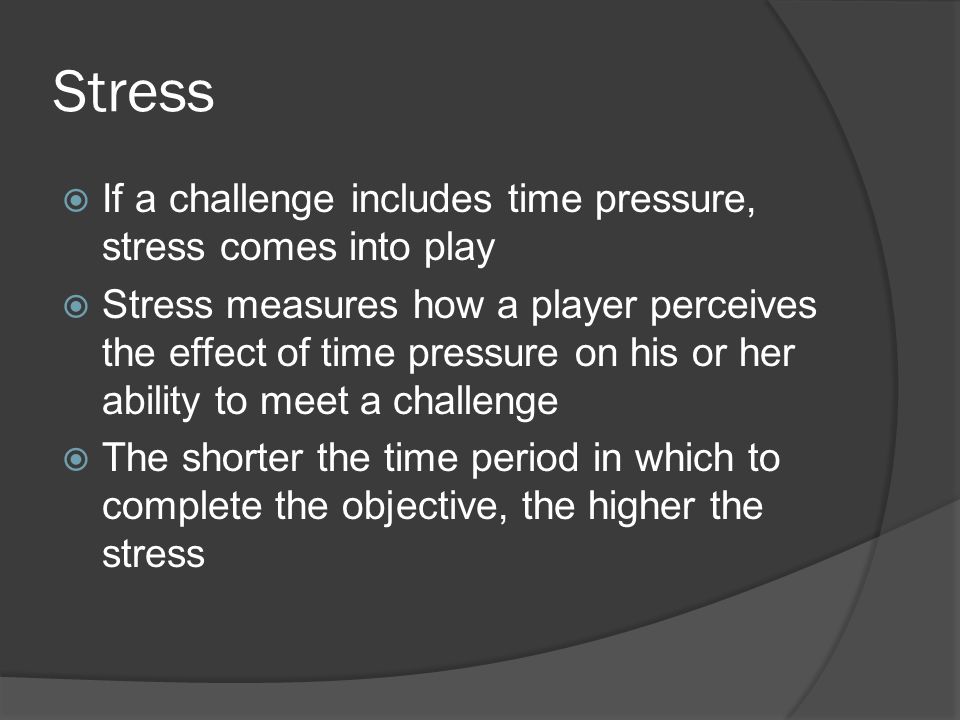 Stress

If a challenge includes time pressure, stress comes into play

Stress measures how a player perceives the effect of time pressure on his or her ability to meet a challenge

The shorter the time period in which to complete the objective, the higher the stress